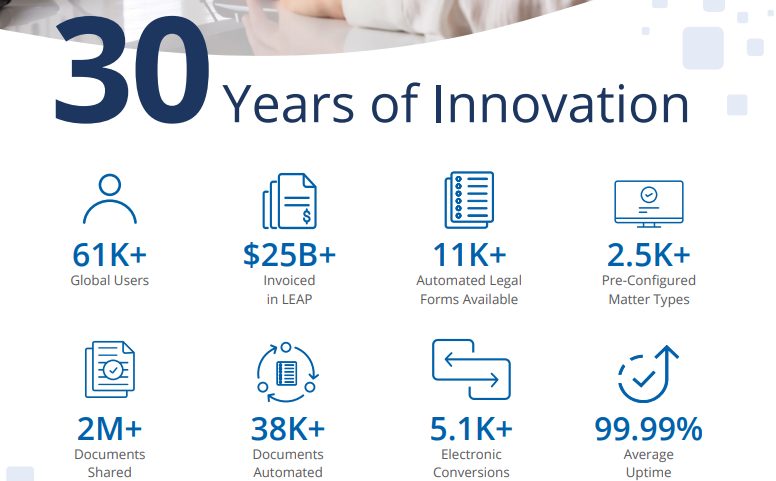 30 Years of Innovation

61K+
Global Users

$25B+
Invoiced in LEAP

11K+
Automated Legal Forms Available

2.5K+
Pre-Configured Matter Types

2M+
Documents Shared

38K+
Documents Automated

5.1K+
Electronic Conversions

99.99%
Average Uptime